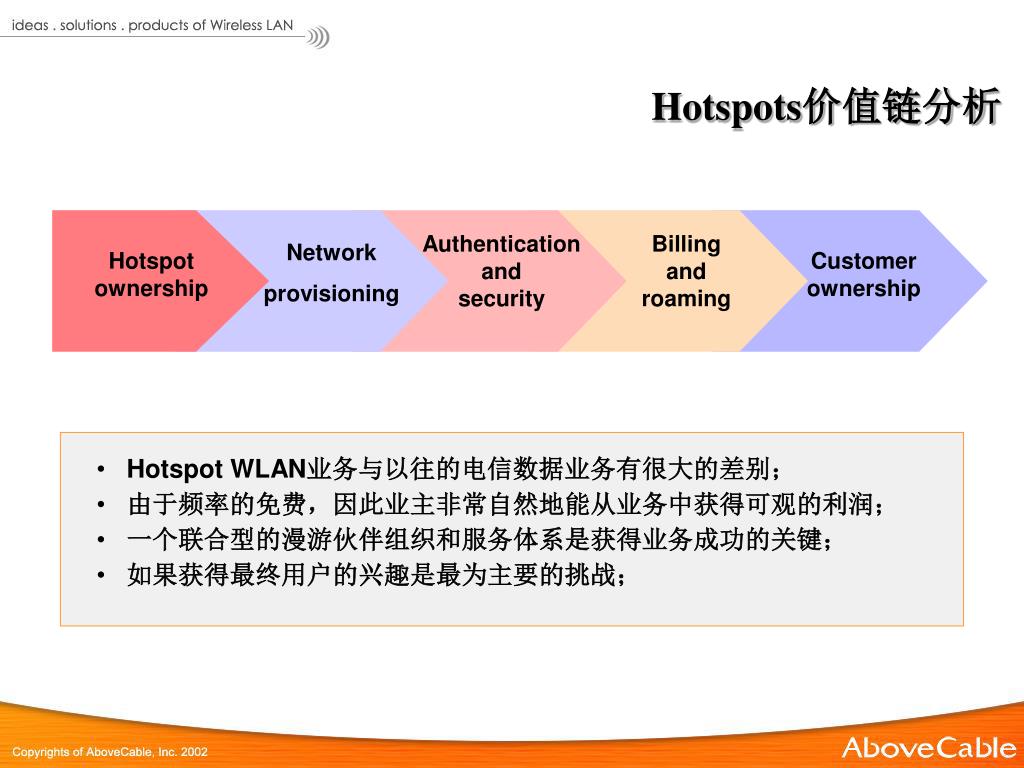 ideas . solutions . products of Wireless LAN

Hotspots价值链分析

Hotspot ownership

Network provisioning

Authentication and security

Billing and roaming

Customer ownership

• Hotspot WLAN业务与以往的电信数据业务有很大的差别；
• 由于频率的免费，因此业主非常自然地能从业务中获得可观的利润；
• 一个联合型的漫游伙伴组织和服务体系是获得业务成功的关键；
• 如果获得最终用户的兴趣是最为主要的挑战；

Copyrights of AboveCable, Inc. 2002

AboveCable